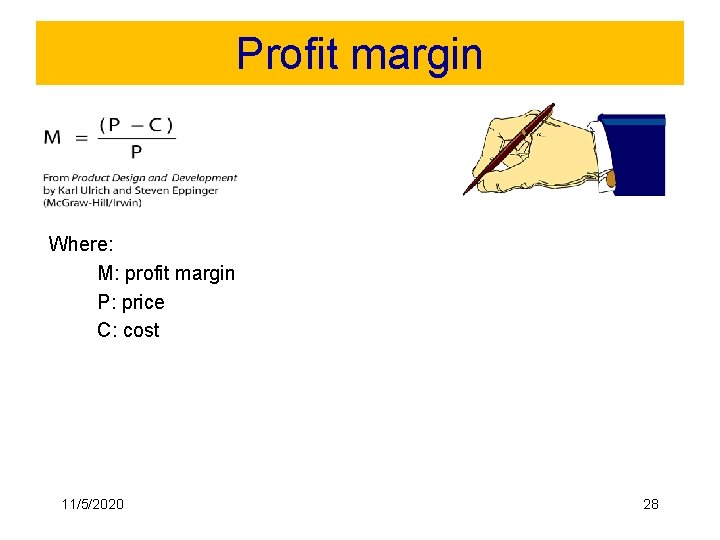 Profit margin

$M = \frac{(P - C)}{P}$

From Product Design and Development by Karl Ulrich and Steven Eppinger (McGraw-Hill/Irwin)

Where:
M: profit margin
P: price
C: cost

11/5/2020

28